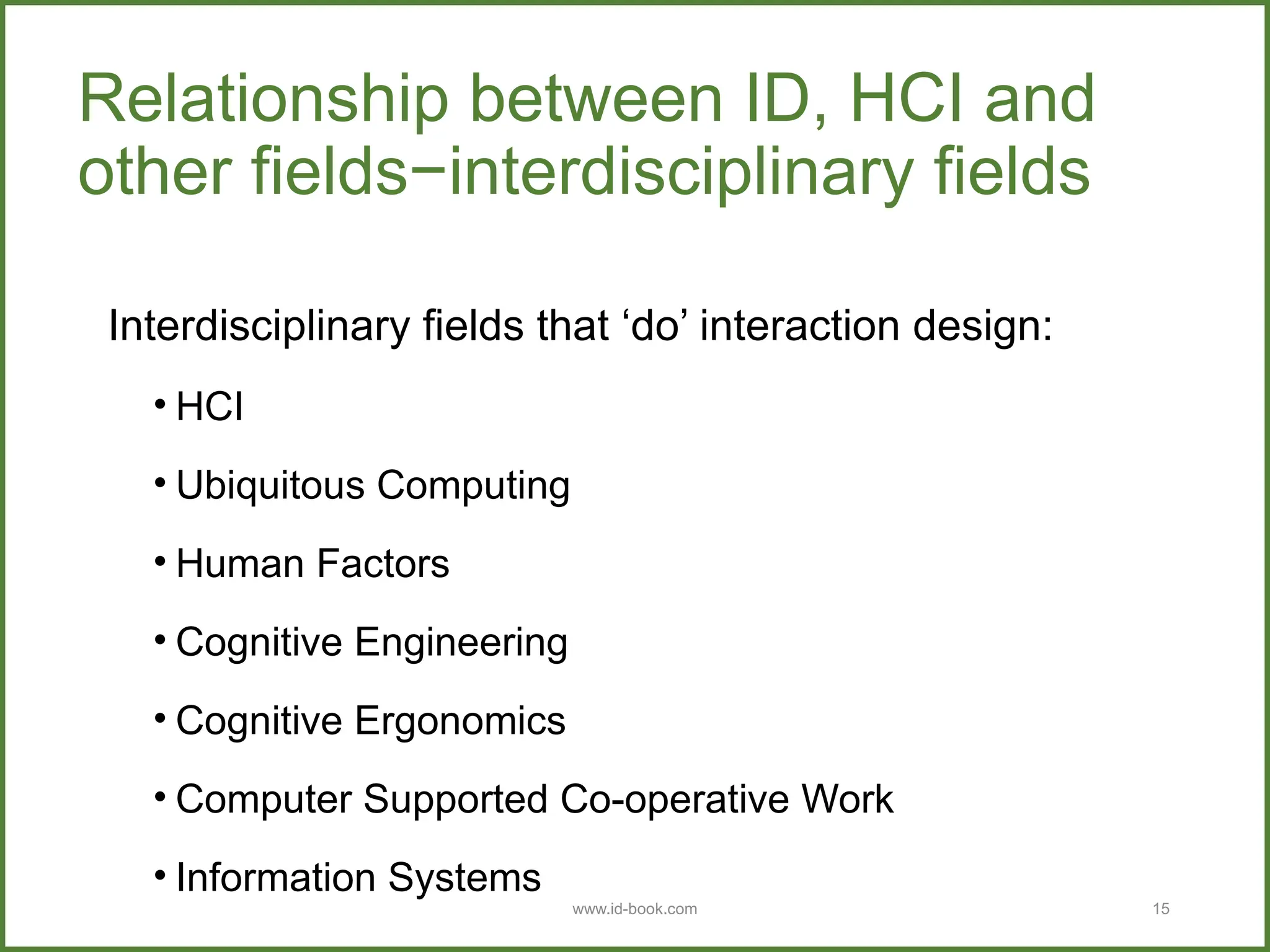 Relationship between ID, HCI and other fields−interdisciplinary fields

Interdisciplinary fields that ‘do’ interaction design:

• HCI
• Ubiquitous Computing
• Human Factors
• Cognitive Engineering
• Cognitive Ergonomics
• Computer Supported Co-operative Work
• Information Systems

www.id-book.com

15